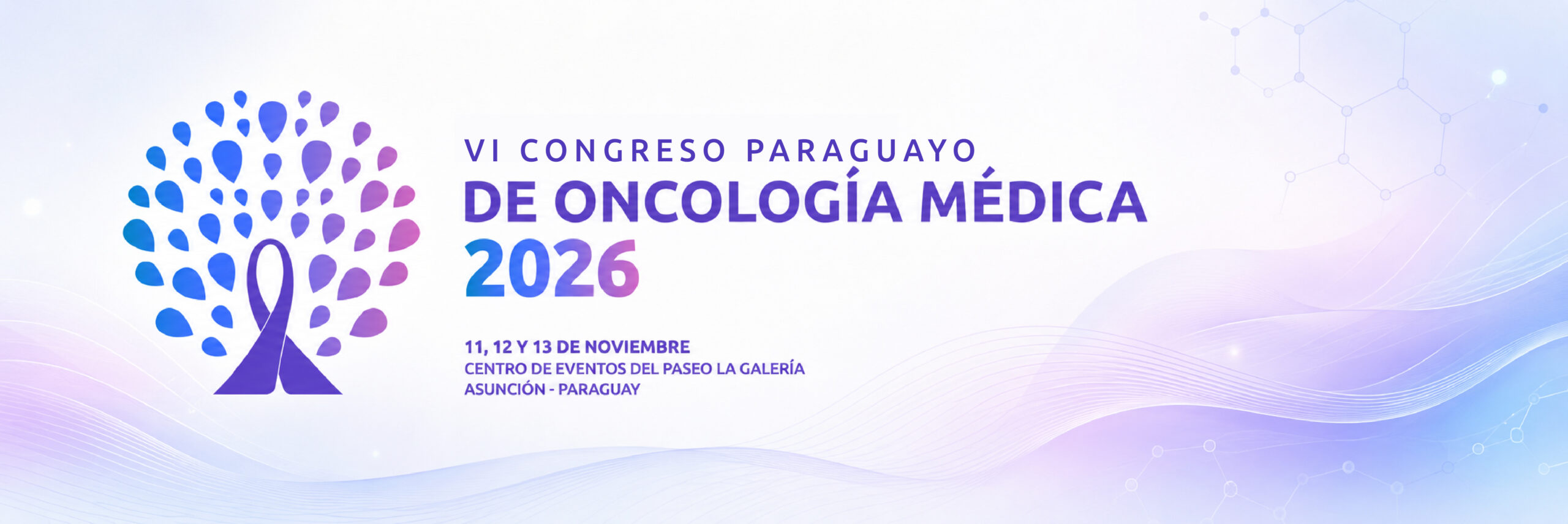 VI CONGRESO PARAGUAYO
DE ONCOLOGÍA MÉDICA
2026

11, 12 Y 13 DE NOVIEMBRE
CENTRO DE EVENTOS DEL PASEO LA GALERÍA
ASUNCIÓN - PARAGUAY